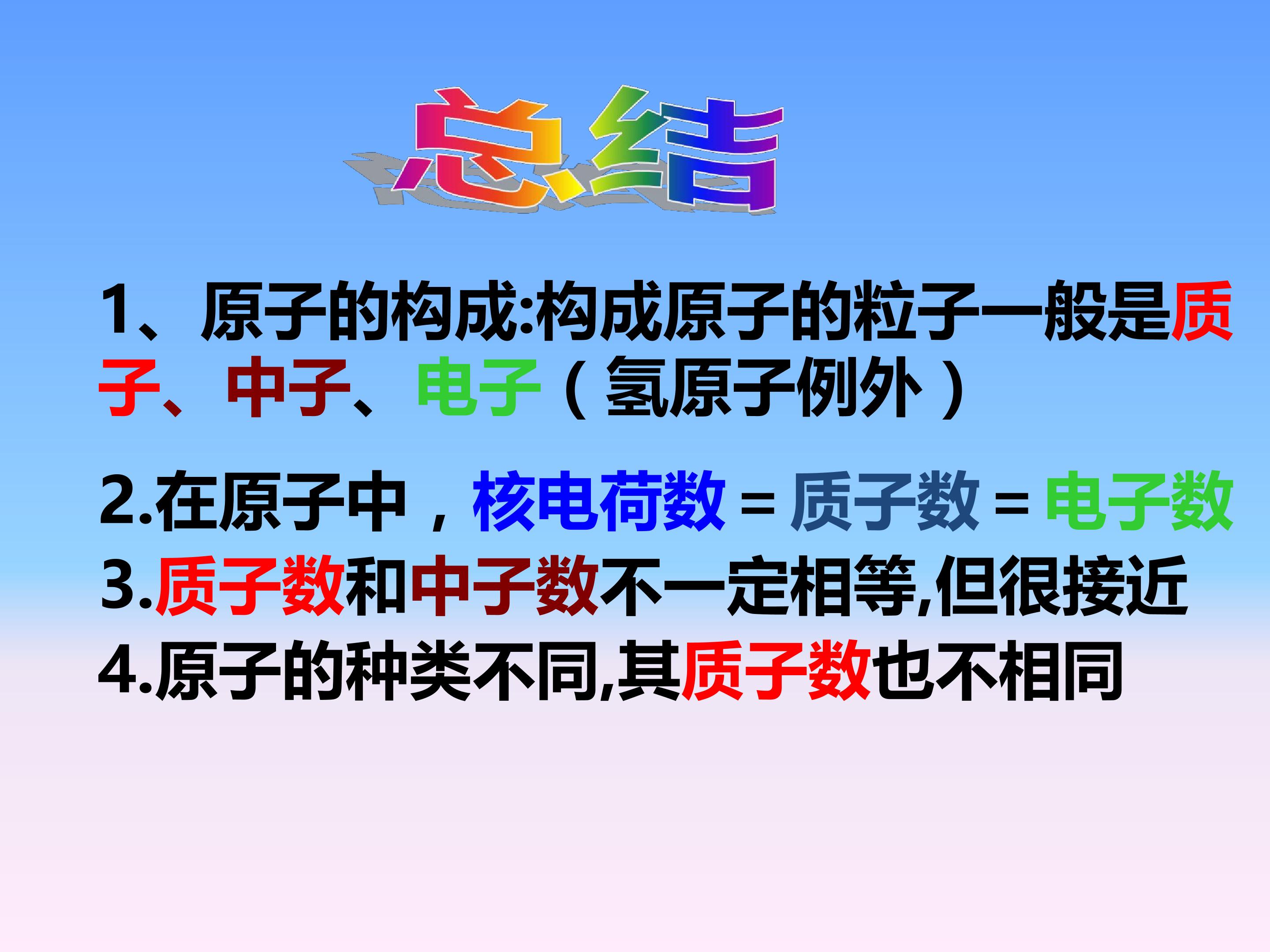 总结

1、原子的构成:构成原子的粒子一般是质子、中子、电子（氢原子例外）

2.在原子中，核电荷数＝质子数＝电子数

3.质子数和中子数不一定相等,但很接近

4.原子的种类不同,其质子数也不相同